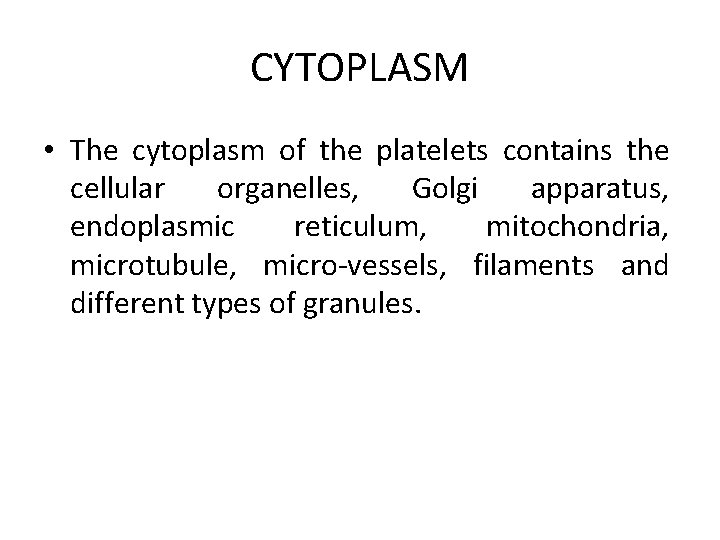 CYTOPLASM

• The cytoplasm of the platelets contains the cellular organelles, Golgi apparatus, endoplasmic reticulum, mitochondria, microtubule, micro-vessels, filaments and different types of granules.